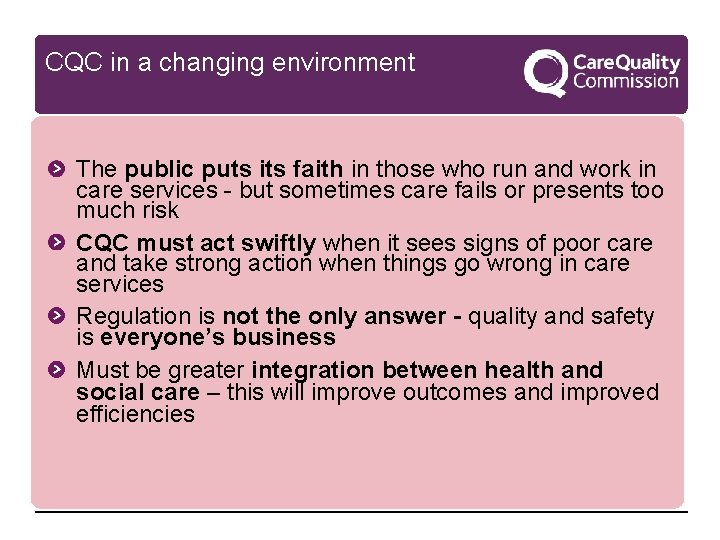 CQC in a changing environment

CareQuality Commission

The public puts its faith in those who run and work in care services - but sometimes care fails or presents too much risk

CQC must act swiftly when it sees signs of poor care and take strong action when things go wrong in care services

Regulation is not the only answer - quality and safety is everyone's business

Must be greater integration between health and social care – this will improve outcomes and improved efficiencies